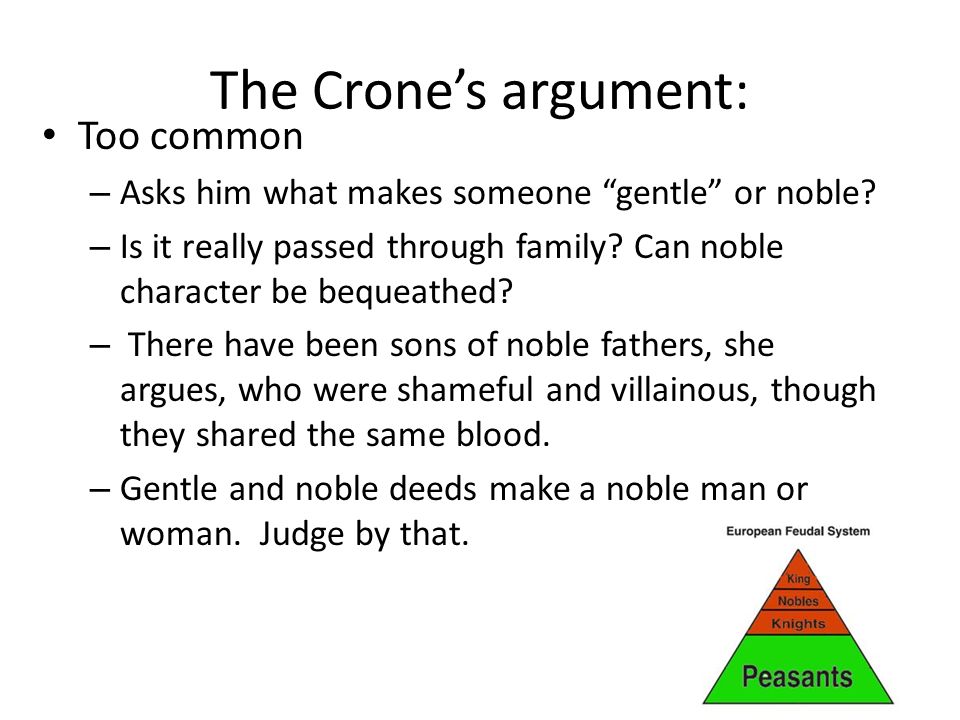 The Crone’s argument:

• Too common

– Asks him what makes someone “gentle” or noble?

– Is it really passed through family? Can noble character be bequeathed?

– There have been sons of noble fathers, she argues, who were shameful and villainous, though they shared the same blood.

– Gentle and noble deeds make a noble man or woman. Judge by that.

European Feudal System

King
Nobles
Knights
Peasants